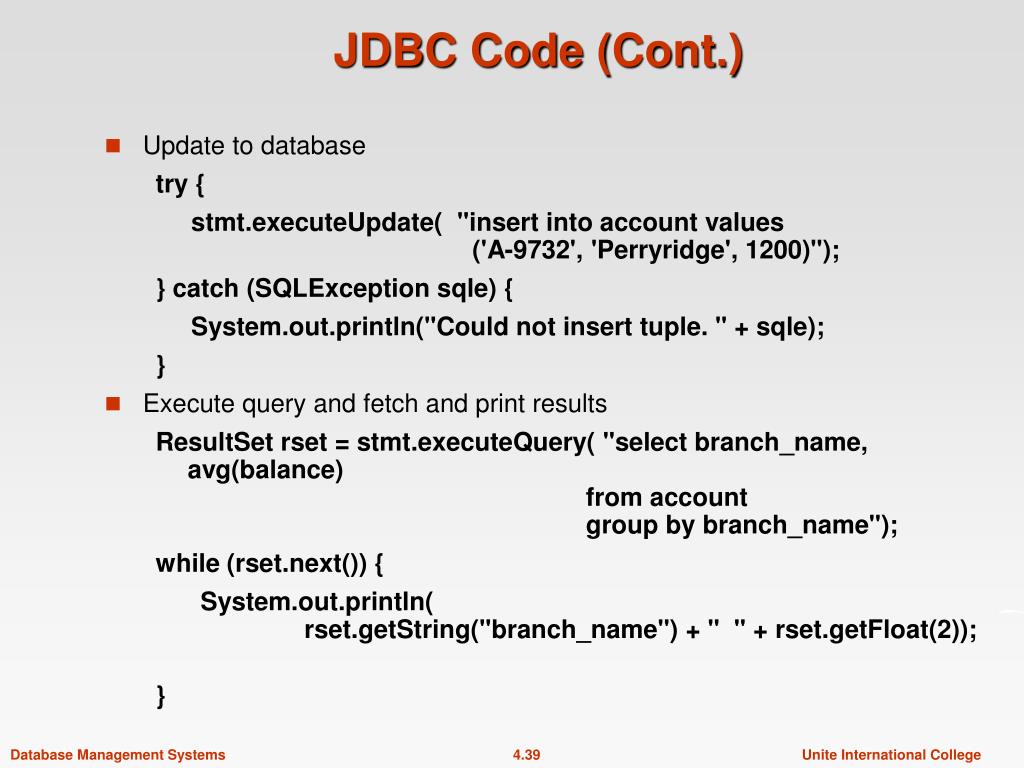 JDBC Code (Cont.)

Update to database

try {
stmt.executeUpdate( "insert into account values ('A-9732', 'Perryridge', 1200)");
} catch (SQLException sqle) {
System.out.println("Could not insert tuple. " + sqle);
}

Execute query and fetch and print results

ResultSet rset = stmt.executeQuery( "select branch_name, avg(balance)
from account
group by branch_name");
while (rset.next()) {
System.out.println(
rset.getString("branch_name") + "  " + rset.getFloat(2));

}

Database Management Systems

4.39

Unite International College